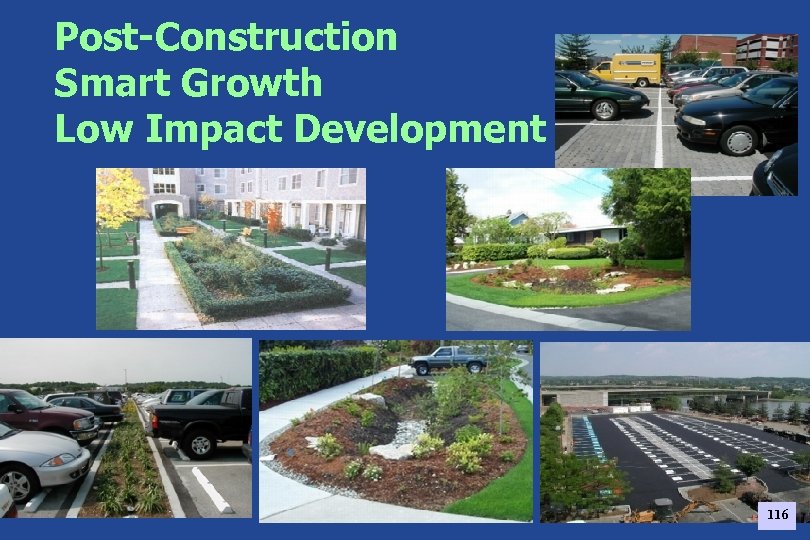 Post-Construction
Smart Growth
Low Impact Development

116